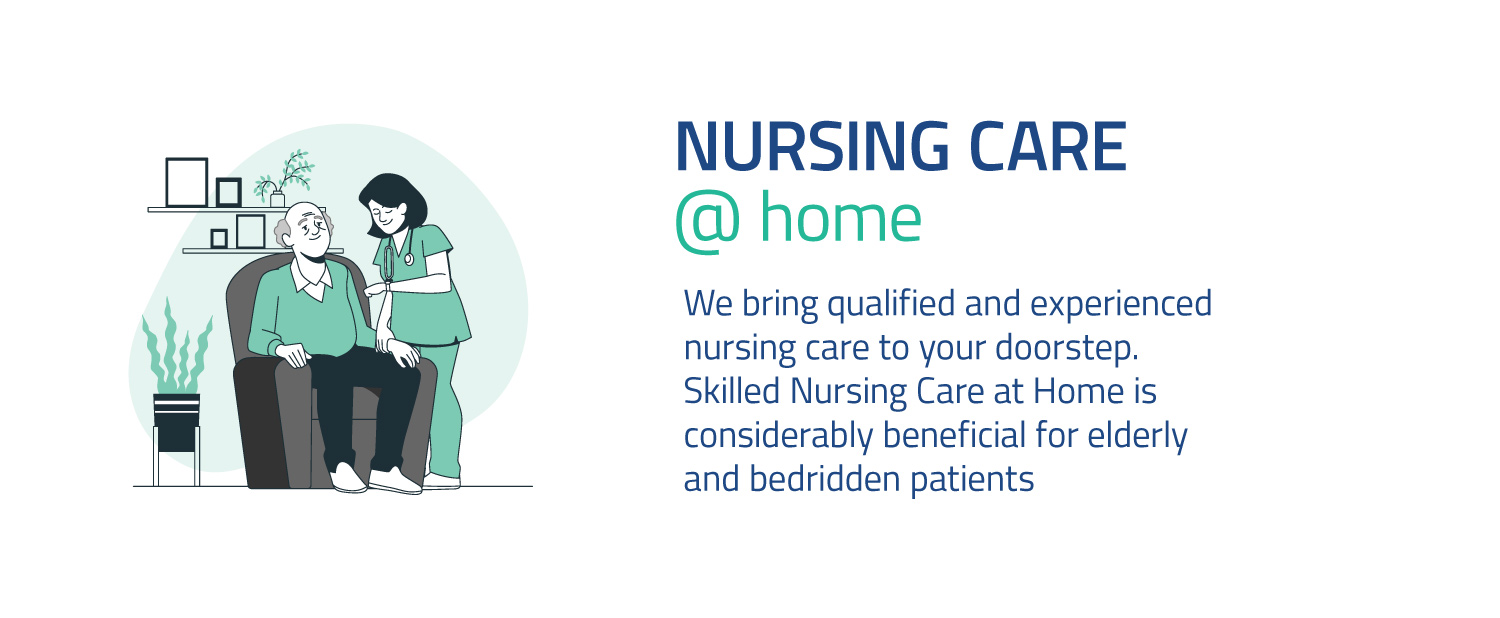 NURSING CARE
@ home

We bring qualified and experienced nursing care to your doorstep. Skilled Nursing Care at Home is considerably beneficial for elderly and bedridden patients